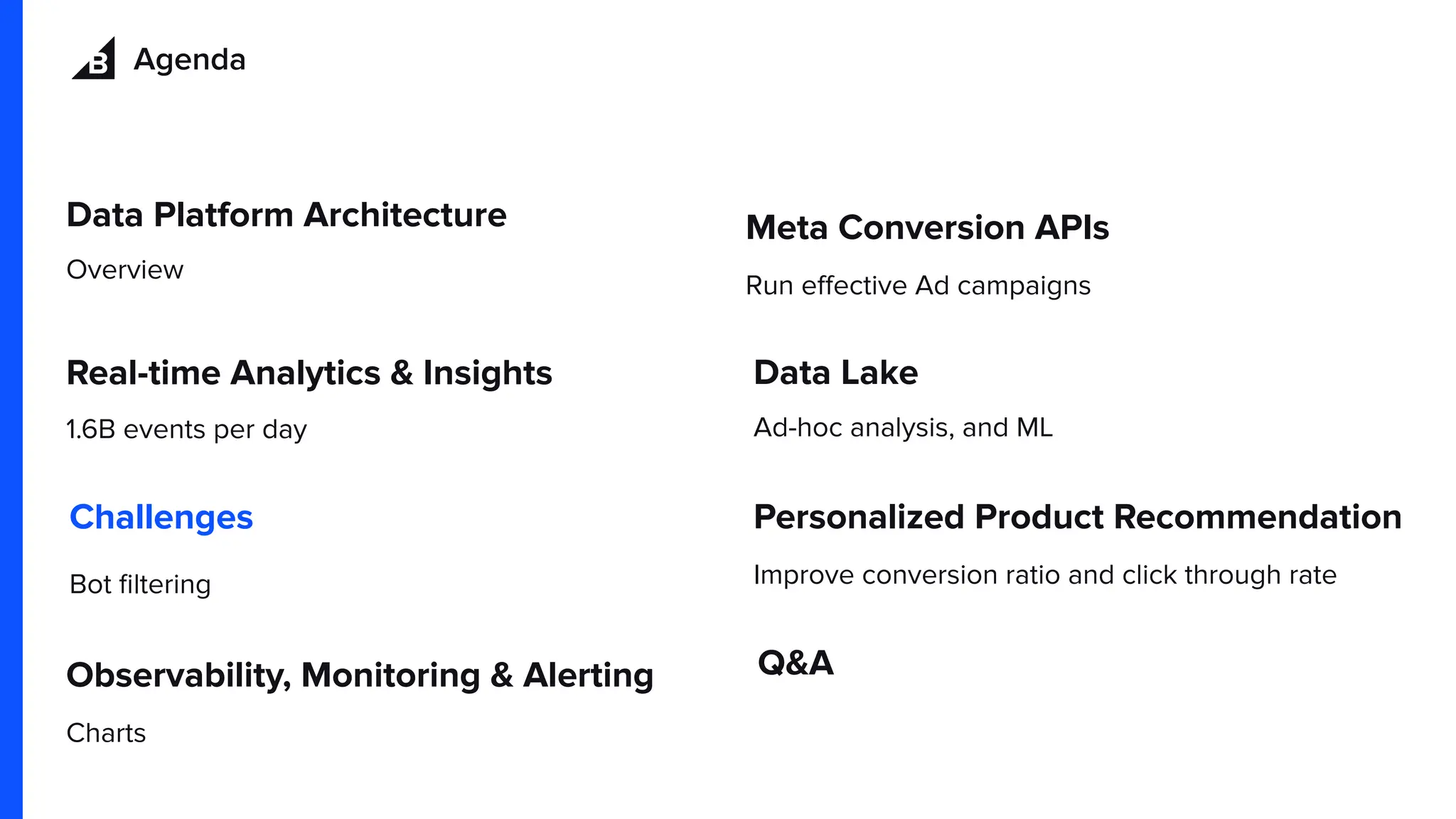 B Agenda

Data Platform Architecture

Overview

Real-time Analytics & Insights

1.6B events per day

Challenges

Bot filtering

Observability, Monitoring & Alerting

Charts

Meta Conversion APIs

Run effective Ad campaigns

Data Lake

Ad-hoc analysis, and ML

Personalized Product Recommendation

Improve conversion ratio and click through rate

Q&A